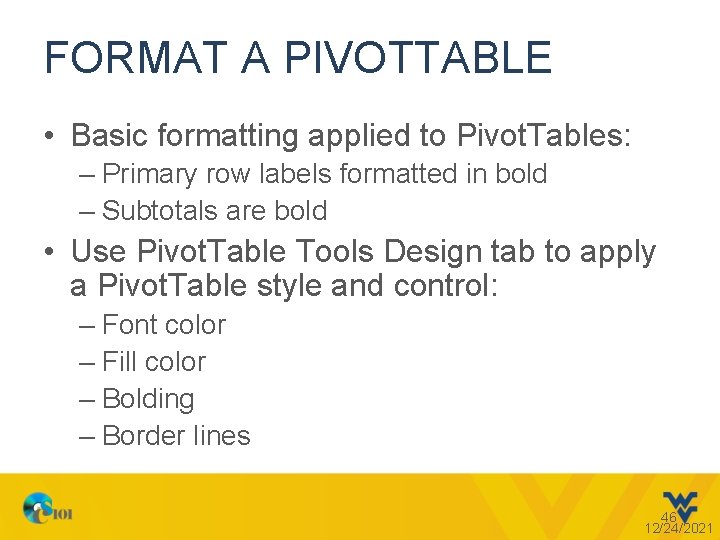 FORMAT A PIVOTTABLE

• Basic formatting applied to PivotTables:
– Primary row labels formatted in bold
– Subtotals are bold

• Use PivotTable Tools Design tab to apply a PivotTable style and control:
– Font color
– Fill color
– Bolding
– Border lines

CS101

46
12/24/2021